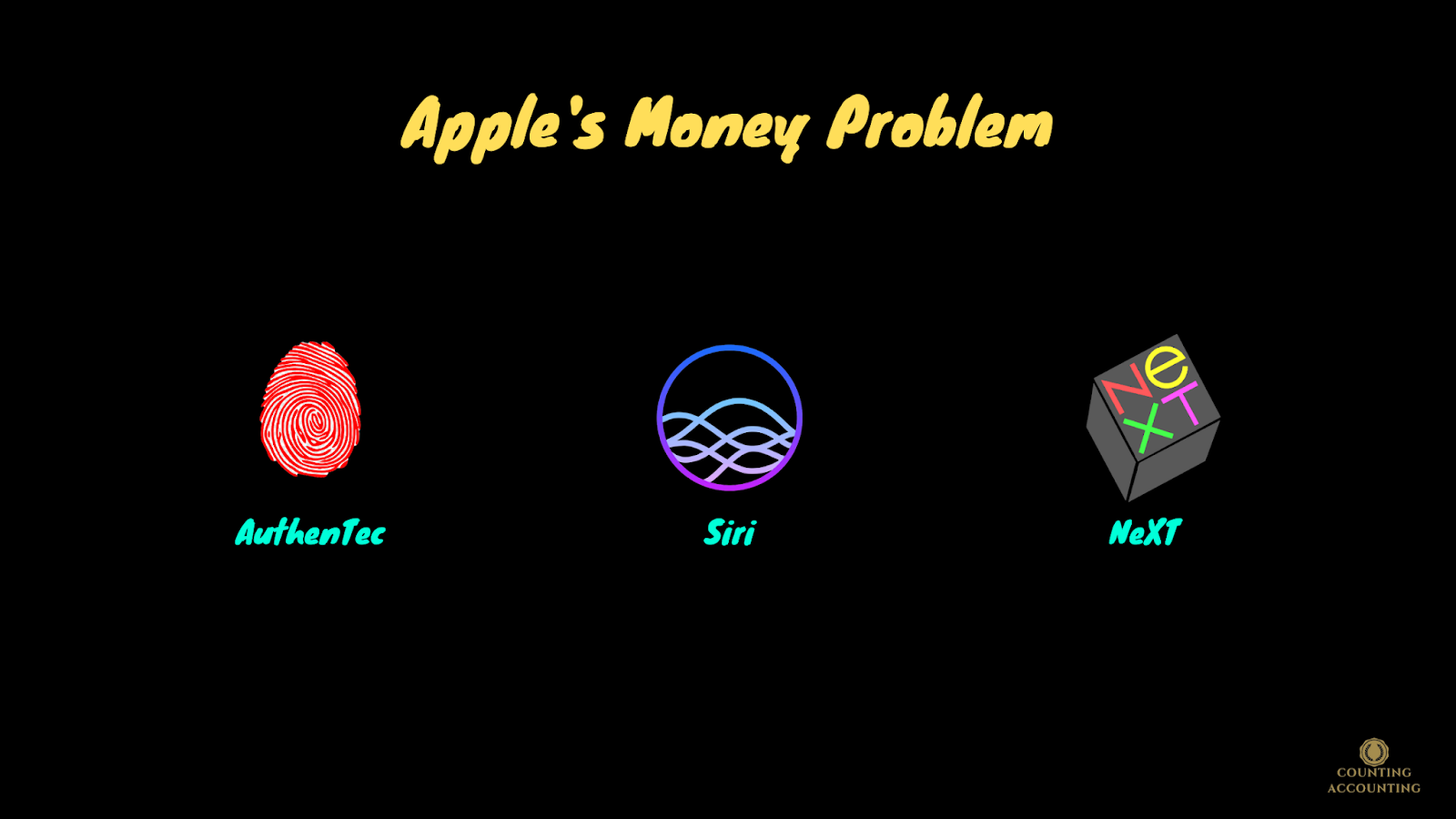 Apple's Money Problem

AuthenTec

Siri

NeXT

NeXT

COUNTING ACCOUNTING